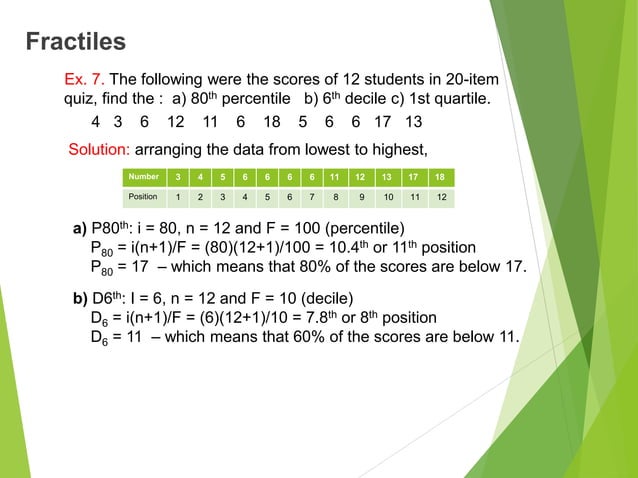 Fractiles

Ex. 7. The following were the scores of 12 students in 20-item quiz, find the : a) $80^{th}$ percentile b) $6^{th}$ decile c) 1st quartile.

4 3 6 12 11 6 18 5 6 6 17 13

Solution: arranging the data from lowest to highest,

| Number | 3 | 4 | 5 | 6 | 6 | 6 | 6 | 11 | 12 | 13 | 17 | 18 |
|---|---|---|---|---|---|---|---|---|---|---|---|---|
| Position | 1 | 2 | 3 | 4 | 5 | 6 | 7 | 8 | 9 | 10 | 11 | 12 |

a) $P80^{th}$: i = 80, n = 12 and F = 100 (percentile)
$P_{80}$ = i(n+1)/F = (80)(12+1)/100 = $10.4^{th}$ or $11^{th}$ position
$P_{80}$ = 17 – which means that 80% of the scores are below 17.

b) $D6^{th}$: I = 6, n = 12 and F = 10 (decile)
$D_6$ = i(n+1)/F = (6)(12+1)/10 = $7.8^{th}$ or $8^{th}$ position
$D_6$ = 11 – which means that 60% of the scores are below 11.